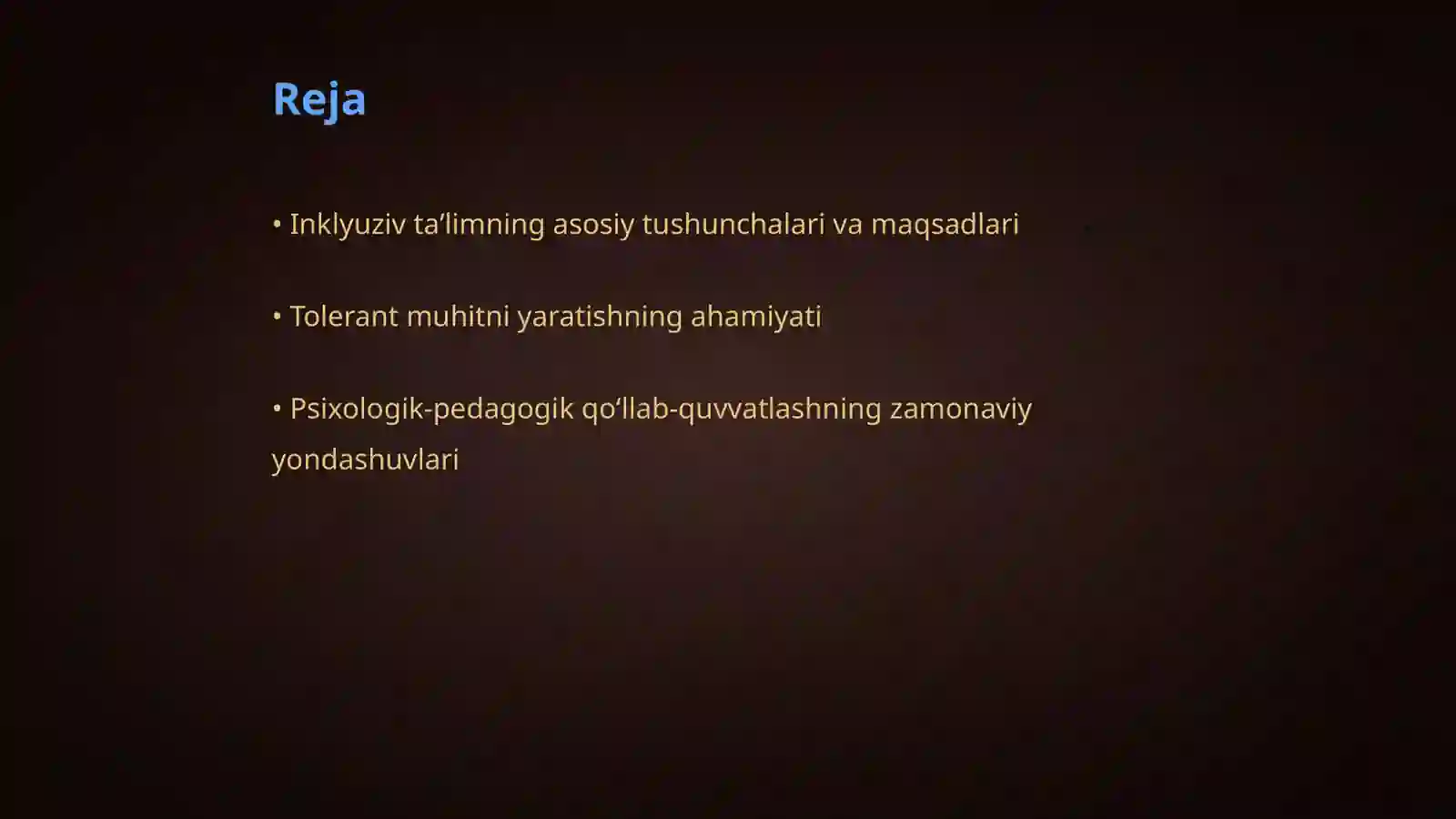 Reja

• Inklyuziv ta’limning asosiy tushunchalari va maqsadlari

• Tolerant muhitni yaratishning ahamiyati

• Psixologik-pedagogik qo‘llab-quvvatlashning zamonaviy yondashuvlari